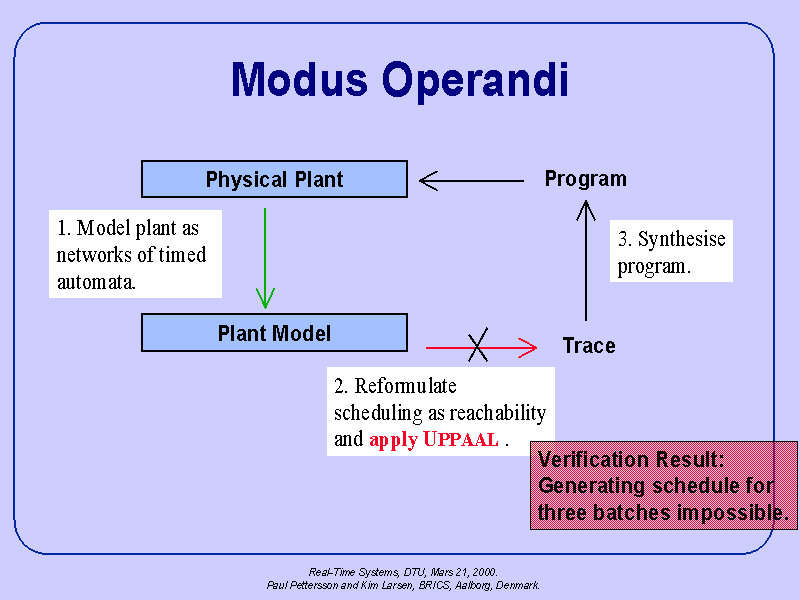 Modus Operandi

Physical Plant

Program

1. Model plant as networks of timed automata.

3. Synthesise program.

Plant Model

Trace

2. Reformulate scheduling as reachability and apply UPPAAL .

Verification Result: Generating schedule for three batches impossible.

Real-Time Systems, DTU, Mars 21, 2000.
Paul Pettersson and Kim Larsen, BRICS, Aalborg, Denmark.